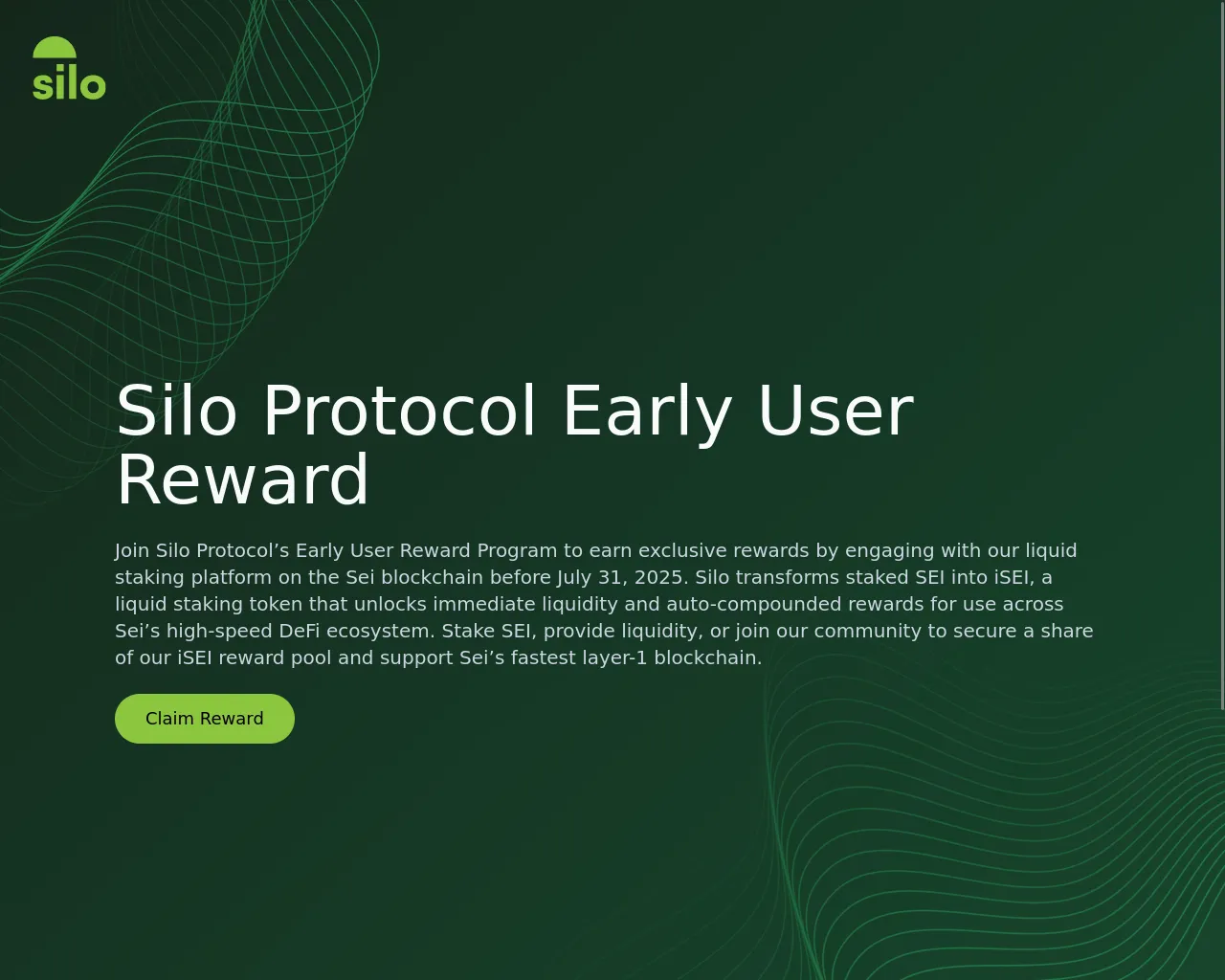 silo

Silo Protocol Early User Reward

Join Silo Protocol’s Early User Reward Program to earn exclusive rewards by engaging with our liquid staking platform on the Sei blockchain before July 31, 2025. Silo transforms staked SEI into iSEI, a liquid staking token that unlocks immediate liquidity and auto-compounded rewards for use across Sei’s high-speed DeFi ecosystem. Stake SEI, provide liquidity, or join our community to secure a share of our iSEI reward pool and support Sei’s fastest layer-1 blockchain.

Claim Reward